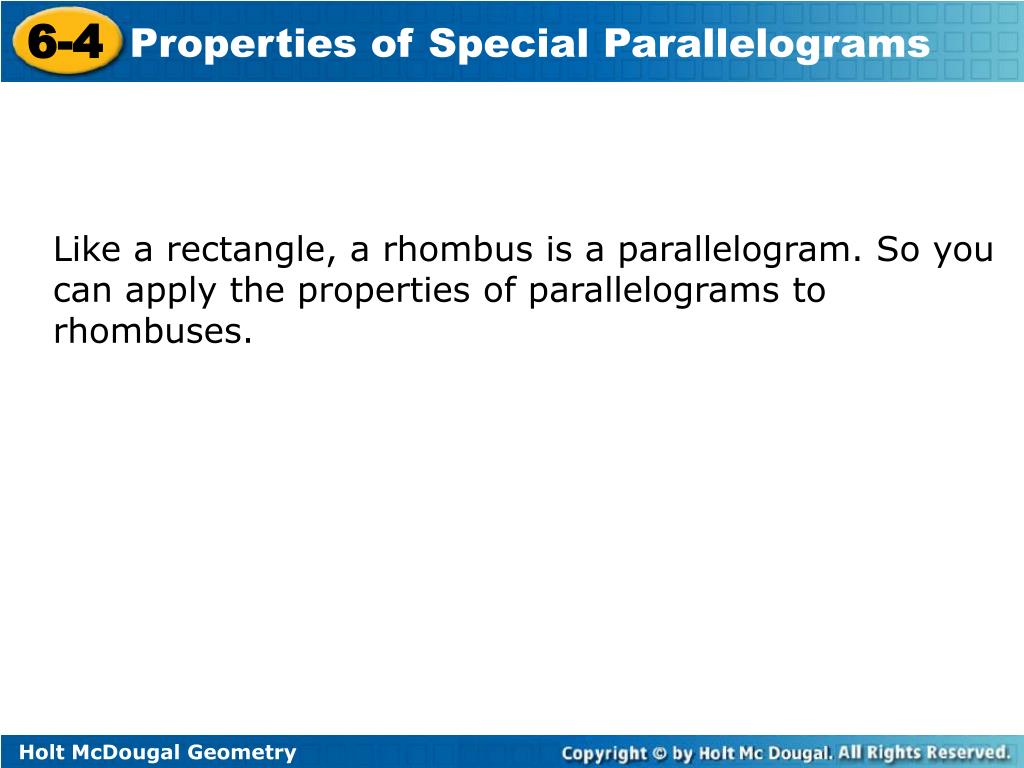 6-4 Properties of Special Parallelograms

Like a rectangle, a rhombus is a parallelogram. So you can apply the properties of parallelograms to rhombuses.

Holt McDougal Geometry

Copyright © by Holt Mc Dougal. All Rights Reserved.